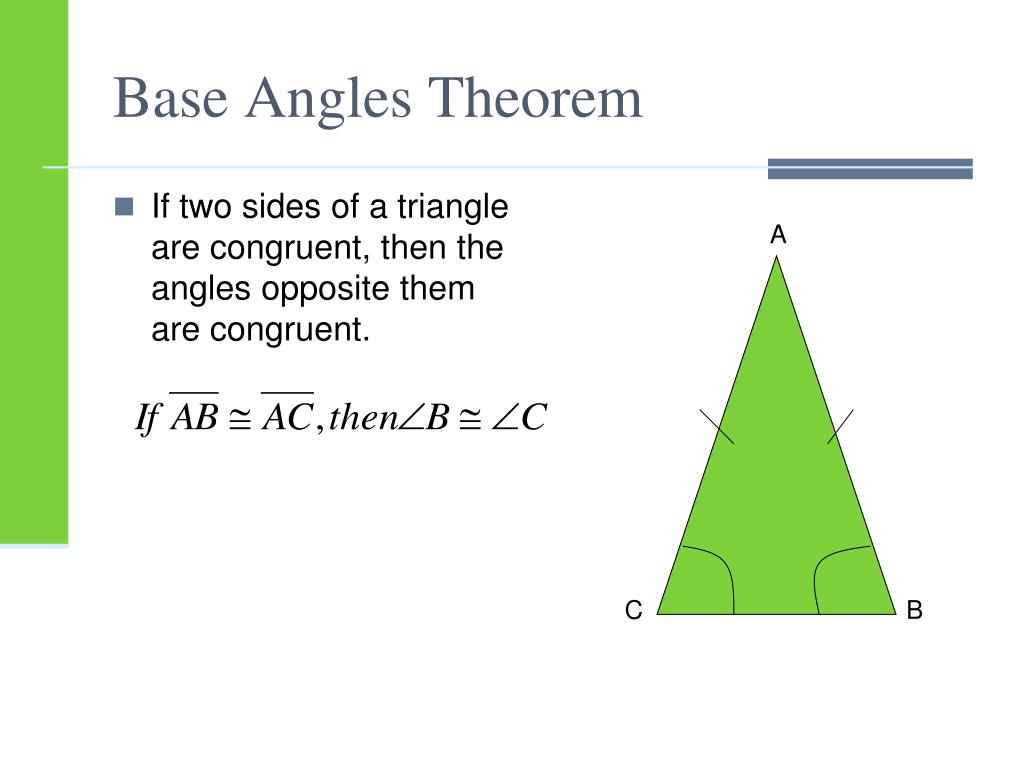 Base Angles Theorem

If two sides of a triangle are congruent, then the angles opposite them are congruent.

$If\ \overline{AB} \cong \overline{AC}, then \angle B \cong \angle C$

A

C

B